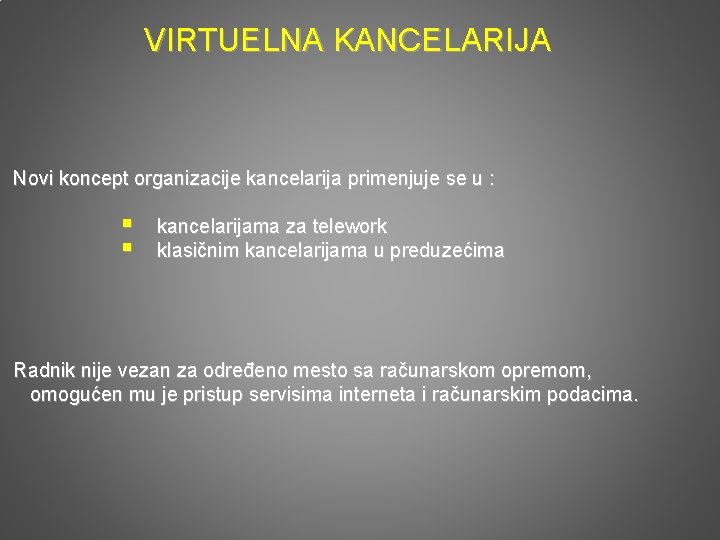 VIRTUELNA KANCELARIJA

Novi koncept organizacije kancelarija primenjuje se u :

- kancelarijama za telework
- klasičnim kancelarijama u preduzećima

Radnik nije vezan za određeno mesto sa računarskom opremom, omogućen mu je pristup servisima interneta i računarskim podacima.